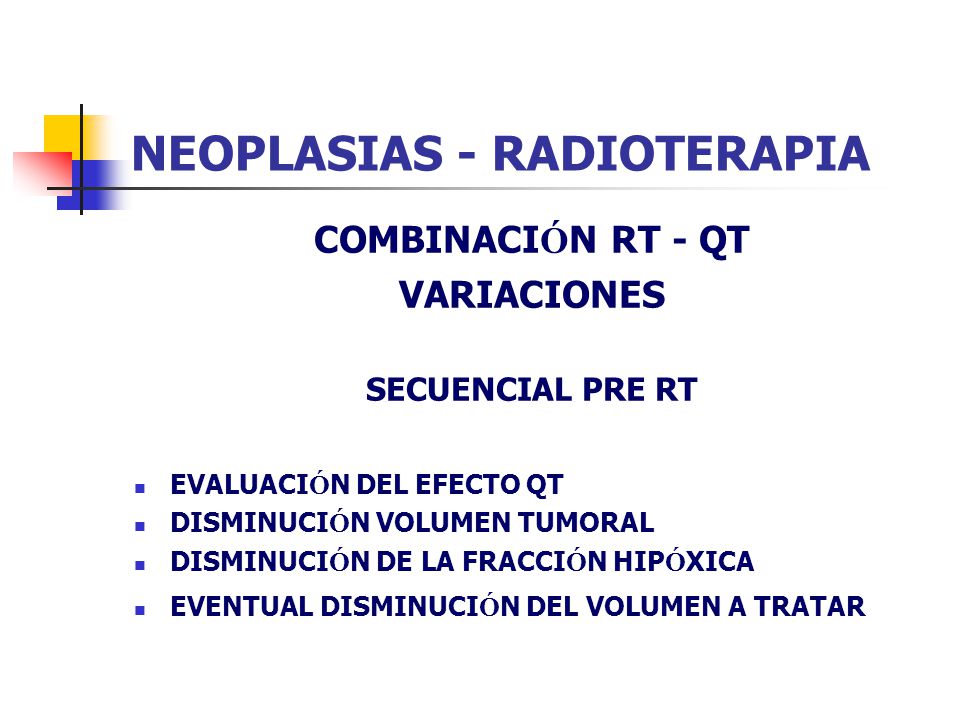 NEOPLASIAS - RADIOTERAPIA

COMBINACIÓN RT - QT
VARIACIONES

SECUENCIAL PRE RT

- EVALUACIÓN DEL EFECTO QT
- DISMINUCIÓN VOLUMEN TUMORAL
- DISMINUCIÓN DE LA FRACCIÓN HIPÓXICA
- EVENTUAL DISMINUCIÓN DEL VOLUMEN A TRATAR